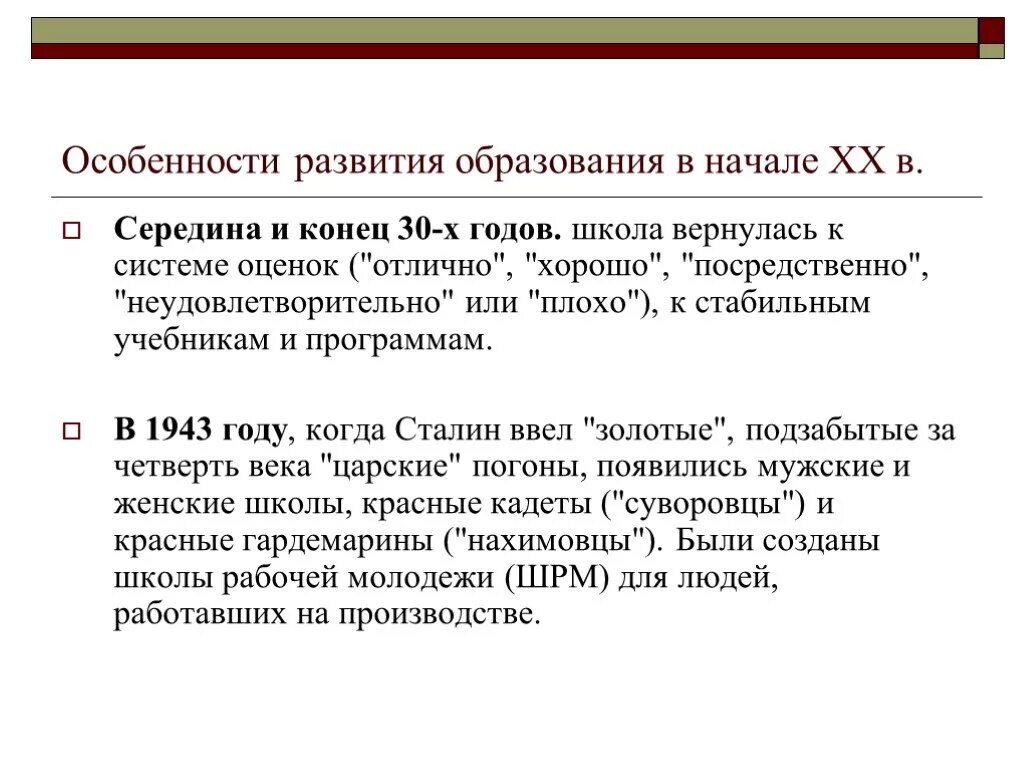 Особенности развития образования в начале XX в.

Середина и конец 30-х годов. школа вернулась к системе оценок ("отлично", "хорошо", "посредственно", "неудовлетворительно" или "плохо"), к стабильным учебникам и программам.

В 1943 году, когда Сталин ввел "золотые", подзабытые за четверть века "царские" погоны, появились мужские и женские школы, красные кадеты ("суворовцы") и красные гардемарины ("нахимовцы"). Были созданы школы рабочей молодежи (ШРМ) для людей, работавших на производстве.